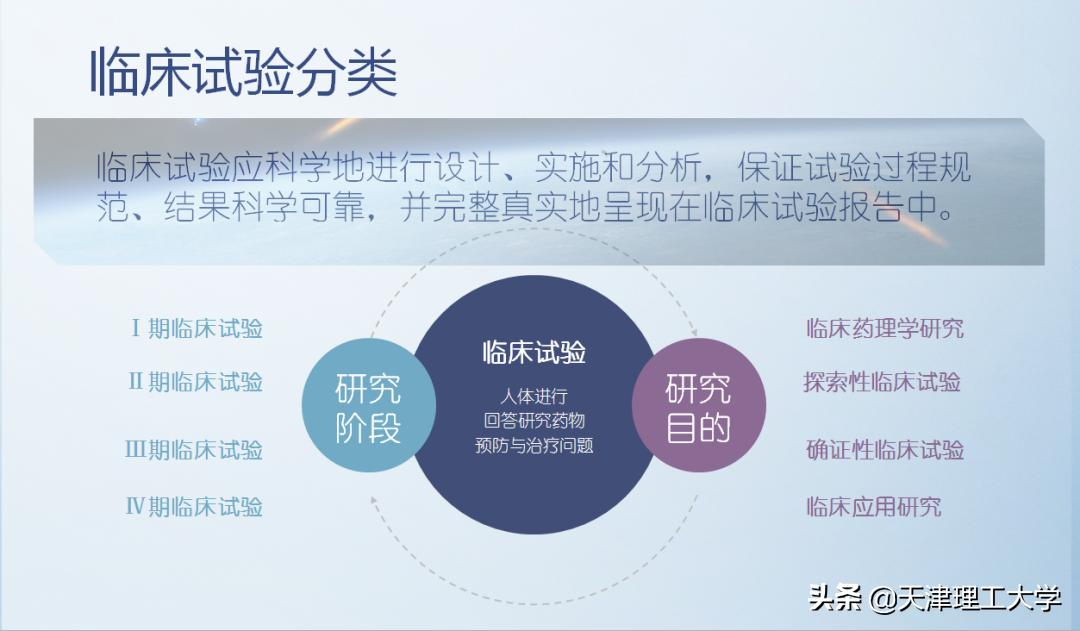 临床试验分类

临床试验应科学地进行设计、实施和分析，保证试验过程规范、结果科学可靠，并完整真实地呈现在临床试验报告中。

Ⅰ期临床试验

Ⅱ期临床试验

Ⅲ期临床试验

Ⅳ期临床试验

研究阶段

临床试验

人体进行
回答研究药物
预防与治疗问题

研究目的

临床药理学研究

探索性临床试验

确证性临床试验

临床应用研究

头条 @天津理工大学